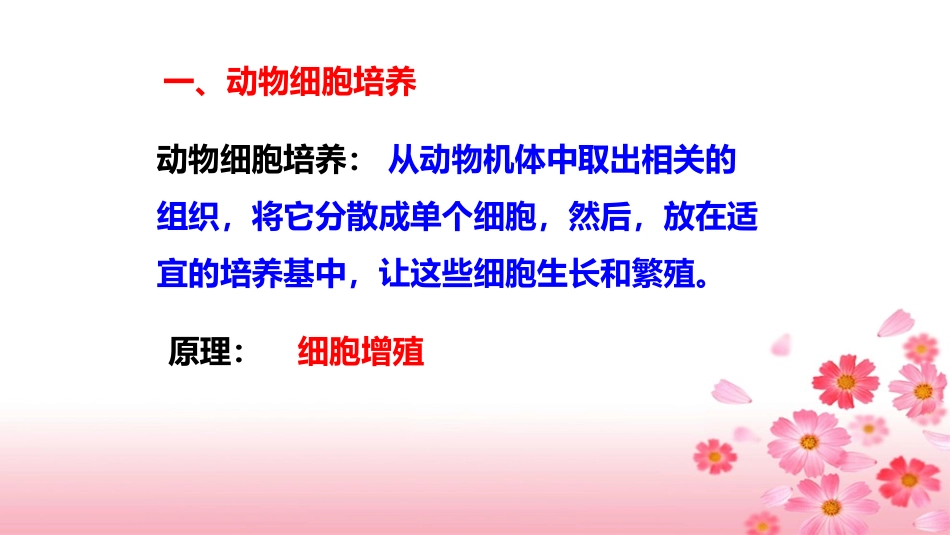 一、动物细胞培养

动物细胞培养： 从动物机体中取出相关的组织，将它分散成单个细胞，然后，放在适宜的培养基中，让这些细胞生长和繁殖。

原理： 细胞增殖